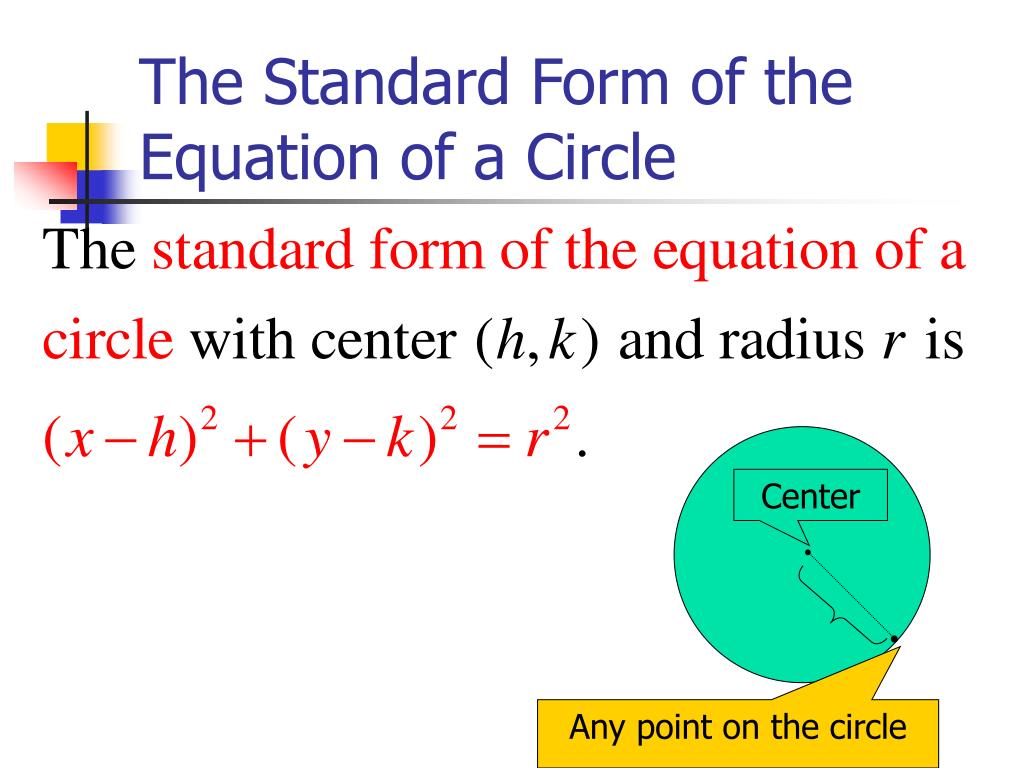 The Standard Form of the Equation of a Circle

The standard form of the equation of a circle with center $(h, k)$ and radius $r$ is $(x-h)^2+(y-k)^2=r^2$.

Center

Any point on the circle